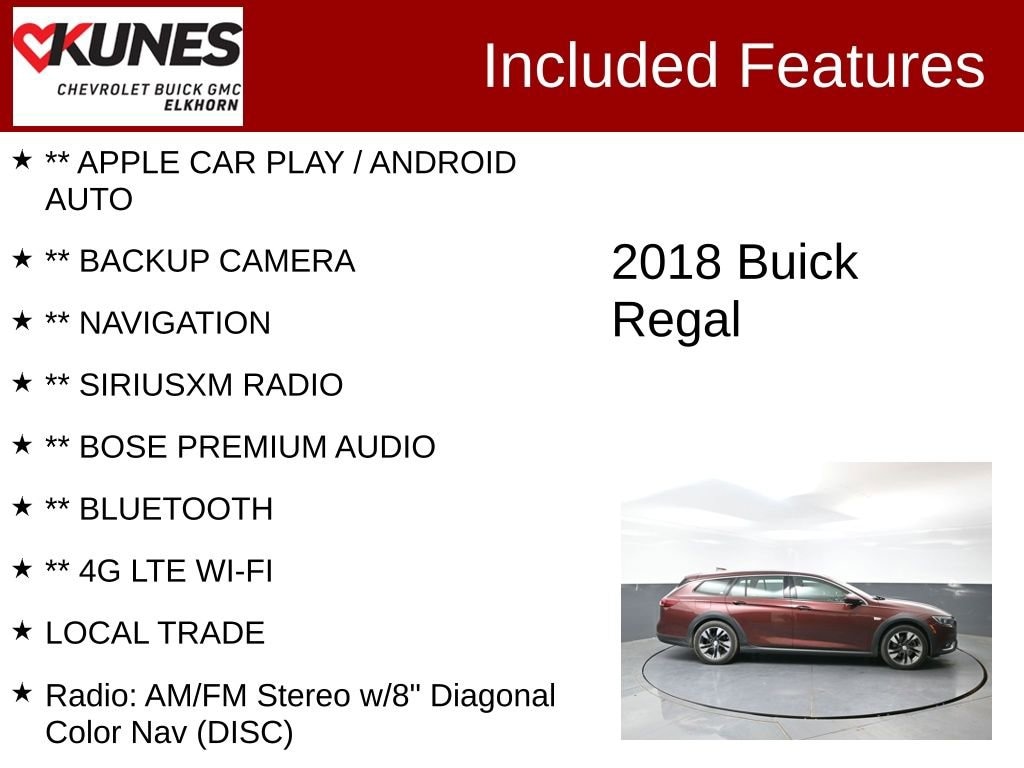 KUNES
CHEVROLET BUICK GMC
ELKHORN

Included Features

★ ** APPLE CAR PLAY / ANDROID AUTO

★ ** BACKUP CAMERA

★ ** NAVIGATION

★ ** SIRIUSXM RADIO

★ ** BOSE PREMIUM AUDIO

★ ** BLUETOOTH

★ ** 4G LTE WI-FI

★ LOCAL TRADE

★ Radio: AM/FM Stereo w/8" Diagonal Color Nav (DISC)

2018 Buick Regal